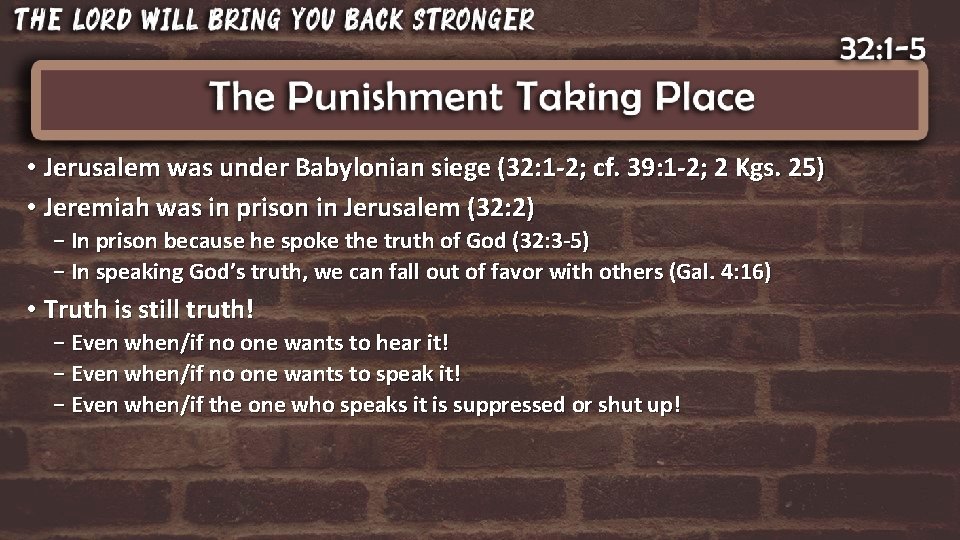 THE LORD WILL BRING YOU BACK STRONGER

32:1-5

The Punishment Taking Place

• Jerusalem was under Babylonian siege (32:1-2; cf. 39:1-2; 2 Kgs. 25)
• Jeremiah was in prison in Jerusalem (32:2)
– In prison because he spoke the truth of God (32:3-5)
– In speaking God's truth, we can fall out of favor with others (Gal. 4:16)
• Truth is still truth!
– Even when/if no one wants to hear it!
– Even when/if no one wants to speak it!
– Even when/if the one who speaks it is suppressed or shut up!